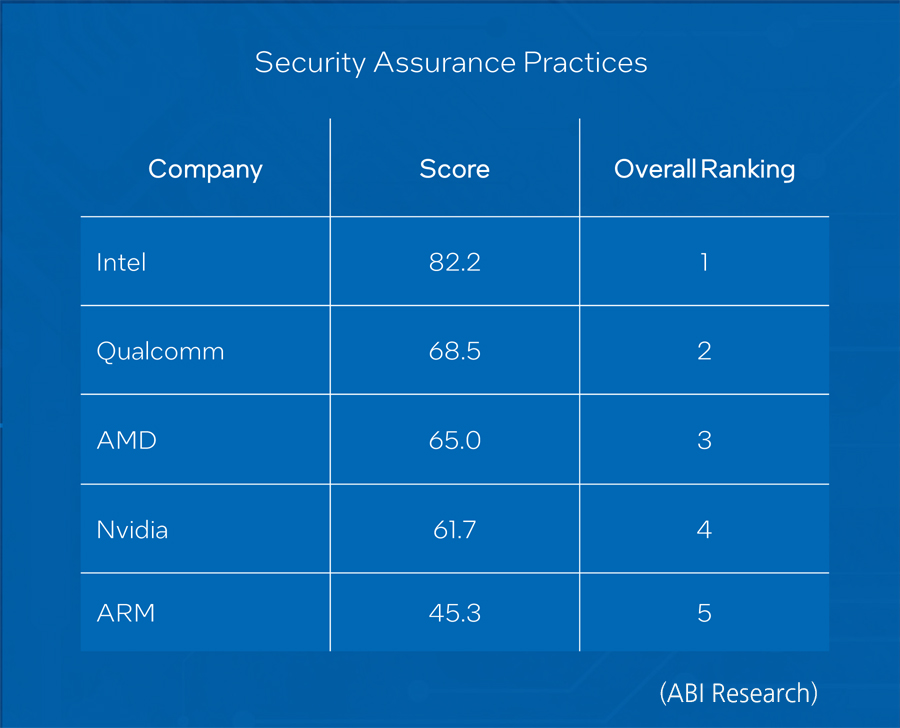 Security Assurance Practices

| Company | Score | Overall Ranking |
|---|---|---|
| Intel | 82.2 | 1 |
| Qualcomm | 68.5 | 2 |
| AMD | 65.0 | 3 |
| Nvidia | 61.7 | 4 |
| ARM | 45.3 | 5 |

(ABI Research)